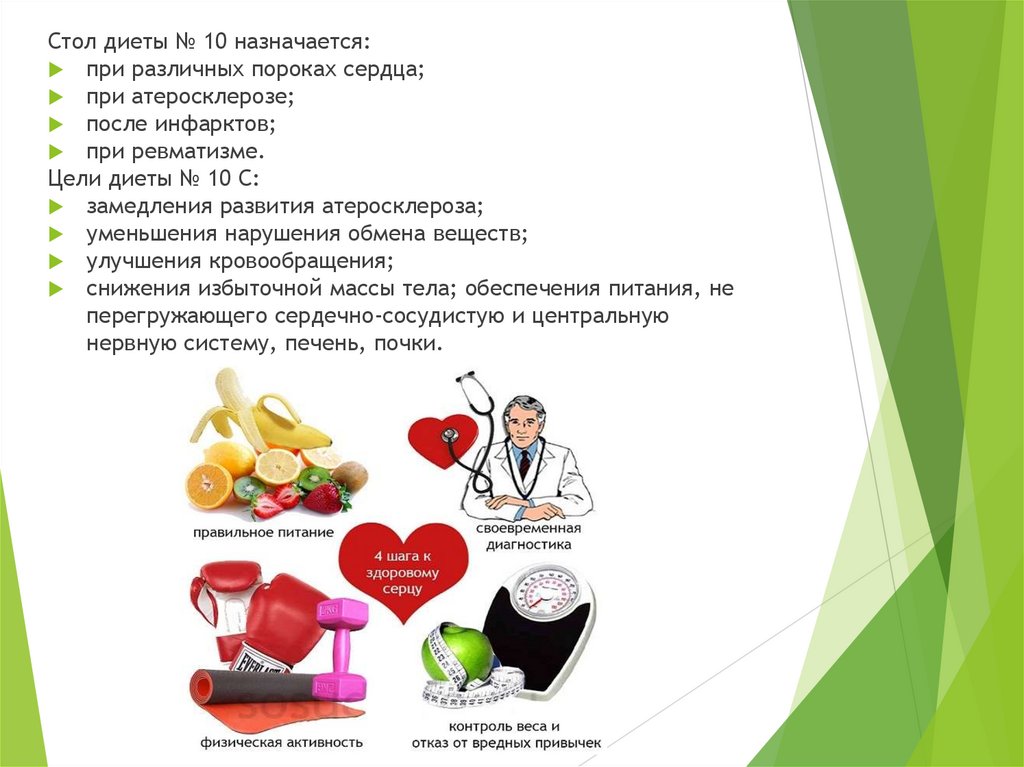 Стол диеты № 10 назначается:
при различных пороках сердца;
при атеросклерозе;
после инфарктов;
при ревматизме.
Цели диеты № 10 С:
замедления развития атеросклероза;
уменьшения нарушения обмена веществ;
улучшения кровообращения;
снижения избыточной массы тела; обеспечения питания, не перегружающего сердечно-сосудистую и центральную нервную систему, печень, почки.

правильное питание

своевременная диагностика

4 шага к здоровому серцу

EVERLAST

физическая активность

контроль веса и отказ от вредных привычек